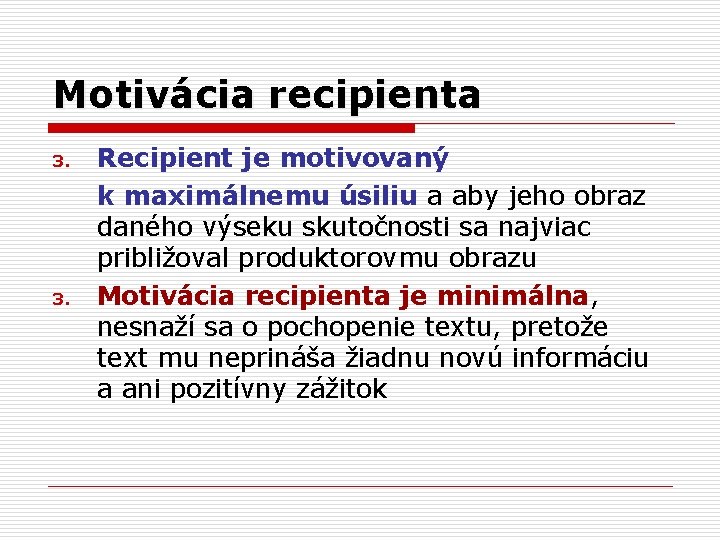 Motivácia recipienta

3. Recipient je motivovaný

k maximálnemu úsiliu a aby jeho obraz daného výseku skutočnosti sa najviac približoval produktorovmu obrazu

3. Motivácia recipienta je minimálna, nesnaží sa o pochopenie textu, pretože text mu neprináša žiadnu novú informáciu a ani pozitívny zážitok